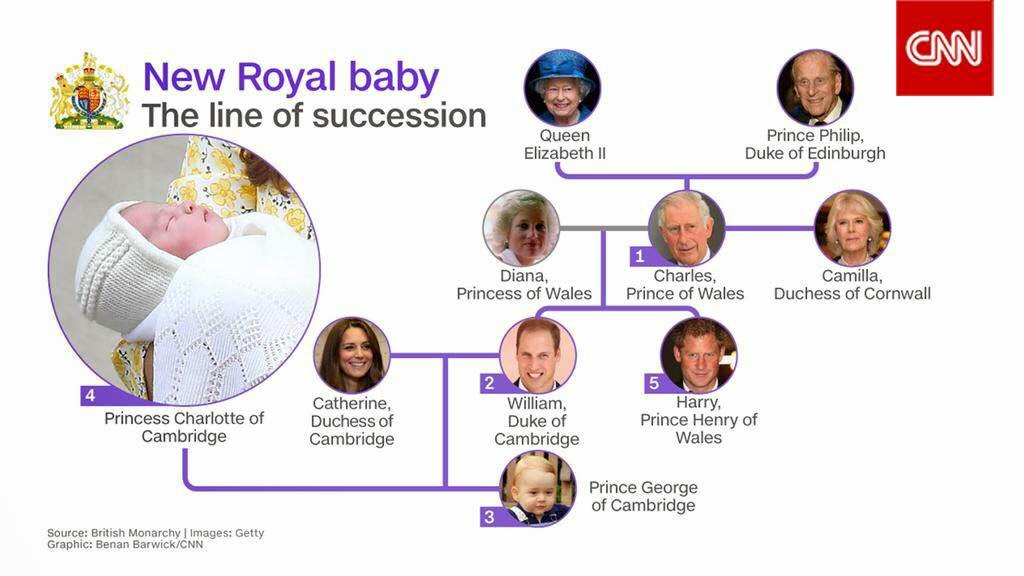 CNN

New Royal baby
The line of succession

Queen Elizabeth II

Prince Philip, Duke of Edinburgh

Diana, Princess of Wales

1
Charles, Prince of Wales

Camilla, Duchess of Cornwall

4
Princess Charlotte of Cambridge

Catherine, Duchess of Cambridge

2
William, Duke of Cambridge

5
Harry, Prince Henry of Wales

3
Prince George of Cambridge

Source: British Monarchy | Images: Getty
Graphic: Benan Barwick/CNN